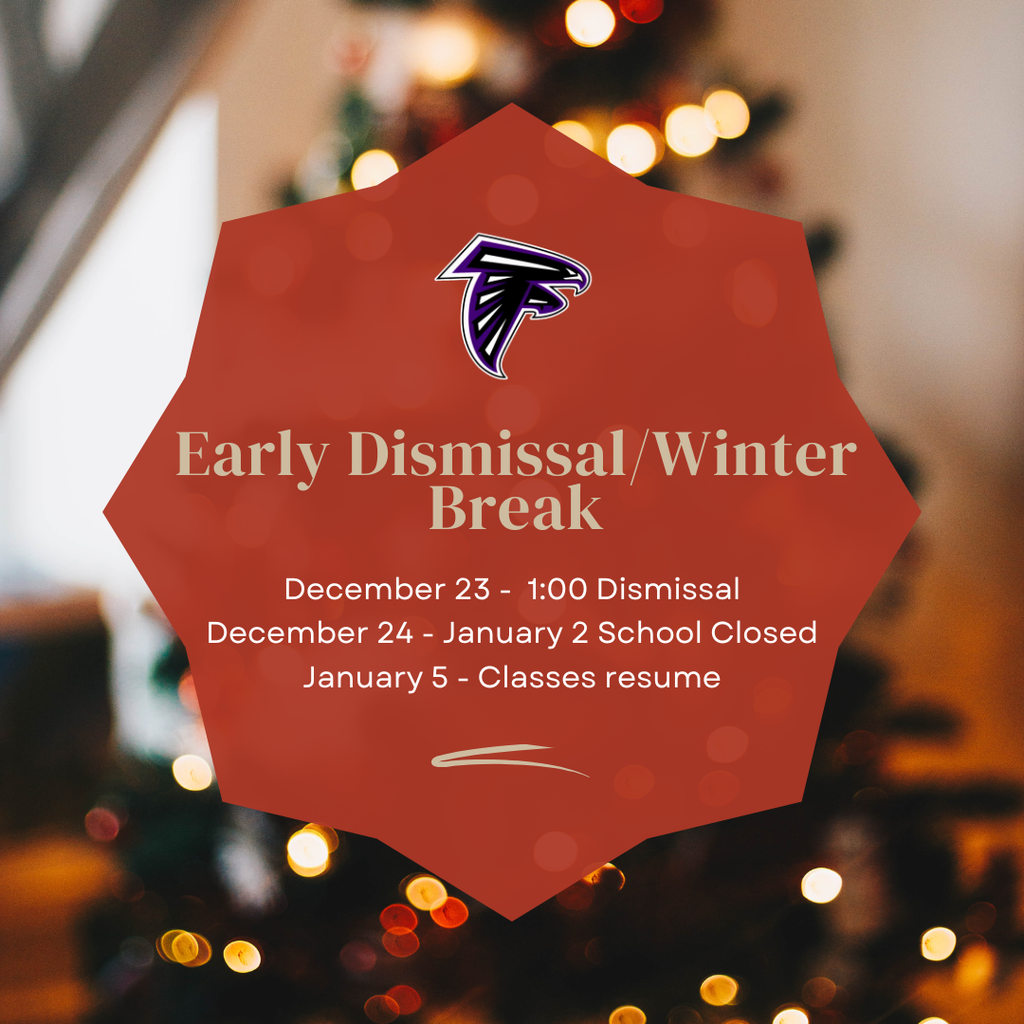 Early Dismissal/Winter Break

December 23 - 1:00 Dismissal
December 24 - January 2 School Closed
January 5 - Classes resume